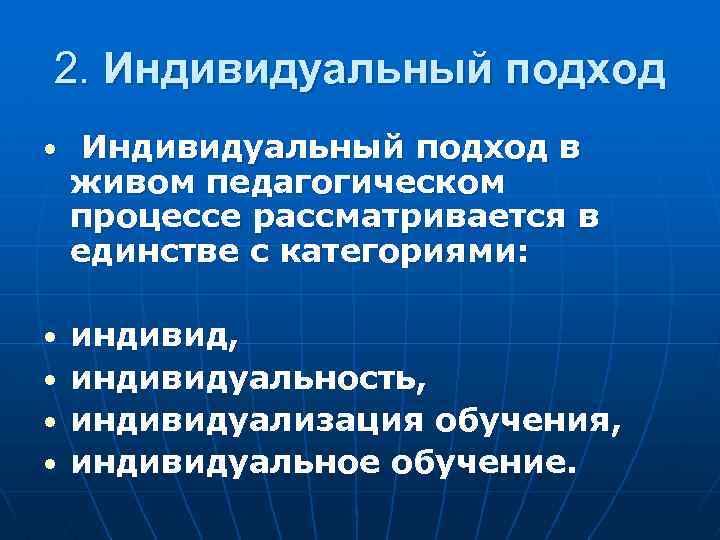 2. Индивидуальный подход

• Индивидуальный подход в живом педагогическом процессе рассматривается в единстве с категориями:

• индивид,
• индивидуальность,
• индивидуализация обучения,
• индивидуальное обучение.